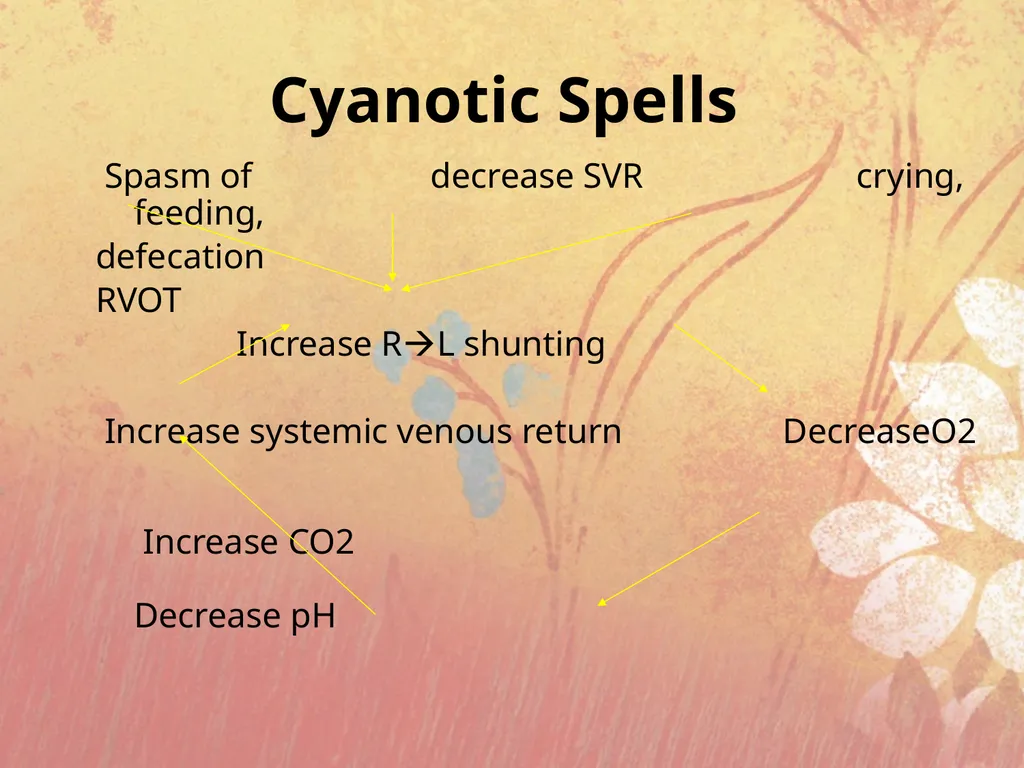 Cyanotic Spells

Spasm of decrease SVR crying, feeding,

defecation

RVOT

Increase R→L shunting

Increase systemic venous return DecreaseO2

Increase CO2

Decrease pH